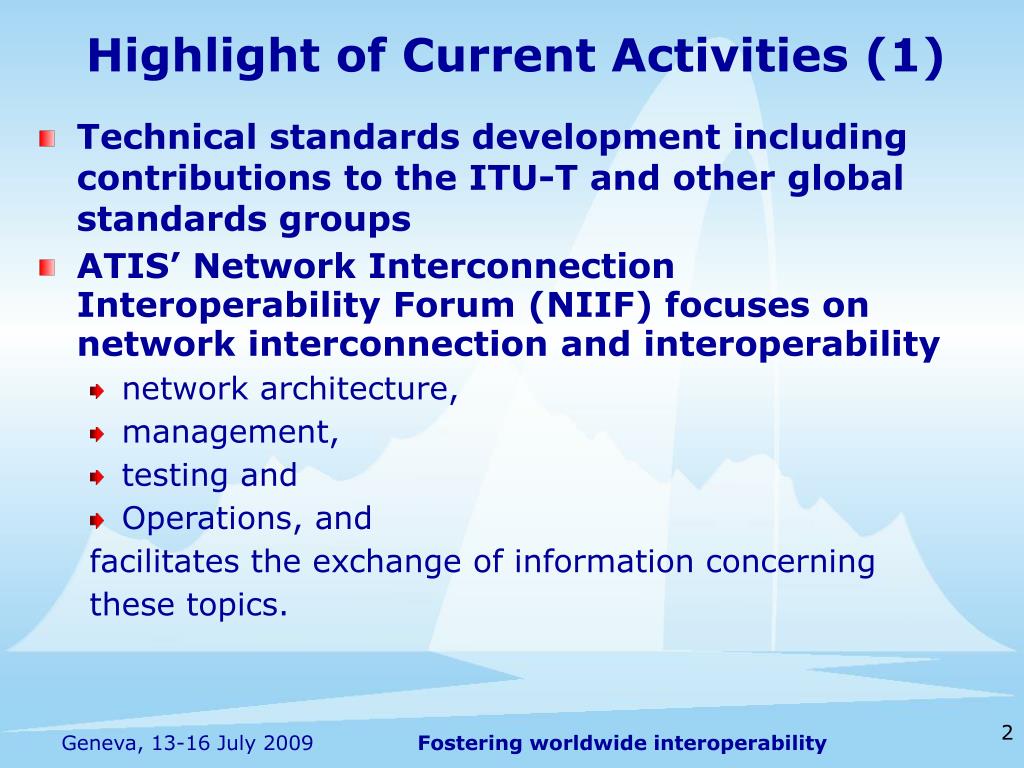 Highlight of Current Activities (1)

Technical standards development including contributions to the ITU-T and other global standards groups

ATIS' Network Interconnection Interoperability Forum (NIIF) focuses on network interconnection and interoperability

network architecture,

management,

testing and

Operations, and

facilitates the exchange of information concerning these topics.

Geneva, 13-16 July 2009

Fostering worldwide interoperability

2